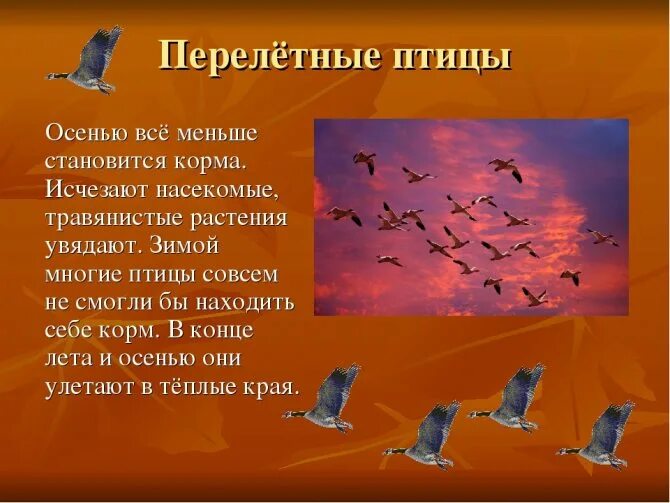 Перелётные птицы

Осенью всё меньше становится корма. Исчезают насекомые, травянистые растения увядают. Зимой многие птицы совсем не смогли бы находить себе корм. В конце лета и осенью они улетают в тёплые края.